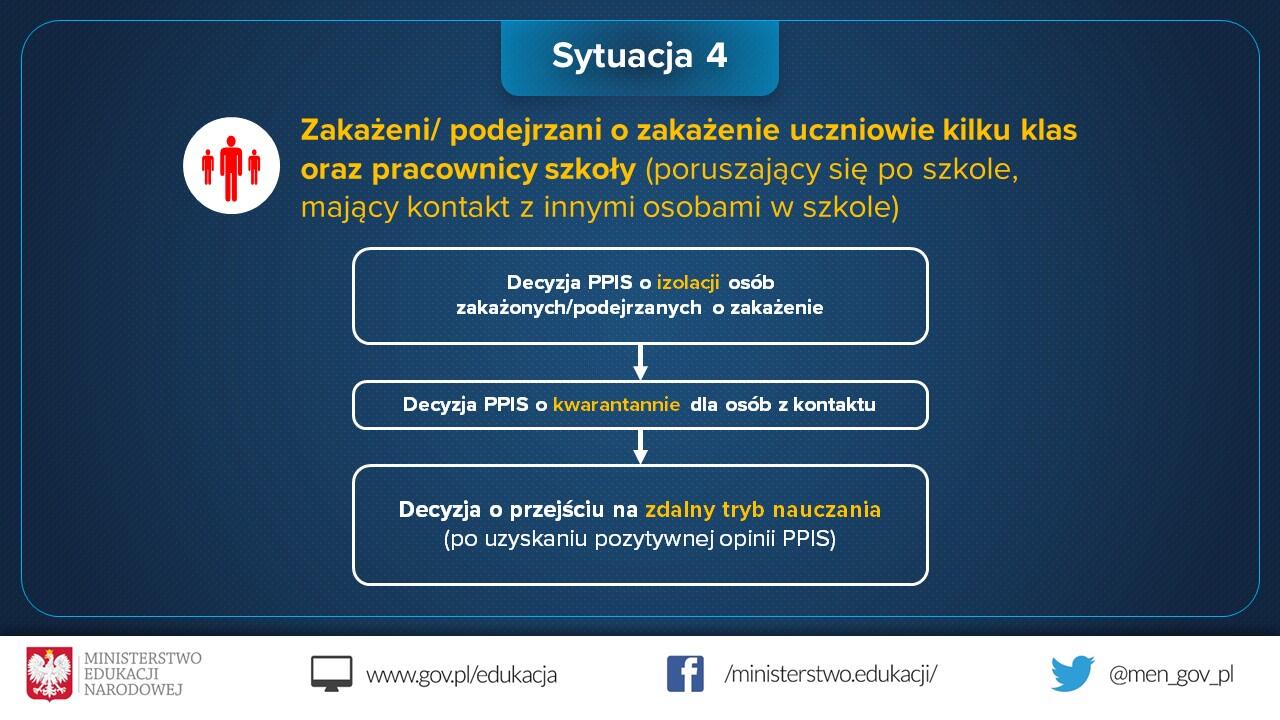 Sytuacja 4

Zakażeni/ podejrzani o zakażenie uczniowie kilku klas oraz pracownicy szkoły (poruszający się po szkole, mający kontakt z innymi osobami w szkole)

Decyzja PPIS o izolacji osób zakażonych/podejrzanych o zakażenie

Decyzja PPIS o kwarantannie dla osób z kontaktu

Decyzja o przejściu na zdalny tryb nauczania (po uzyskaniu pozytywnej opinii PPIS)

MINISTERSTWO EDUKACJI NARODOWEJ

www.gov.pl/edukacja

/ministerstwo.edukacji/

@men_gov_pl